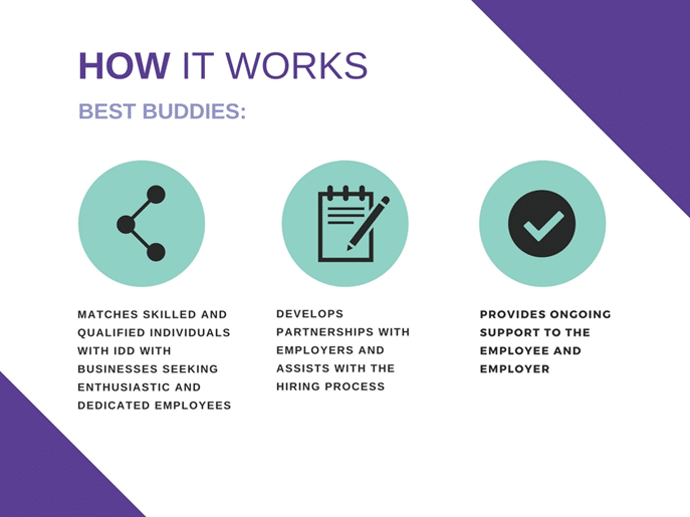 HOW IT WORKS

BEST BUDDIES:

MATCHES SKILLED AND QUALIFIED INDIVIDUALS WITH IDD WITH BUSINESSES SEEKING ENTHUSIASTIC AND DEDICATED EMPLOYEES

DEVELOPS PARTNERSHIPS WITH EMPLOYERS AND ASSISTS WITH THE HIRING PROCESS

PROVIDES ONGOING SUPPORT TO THE EMPLOYEE AND EMPLOYER